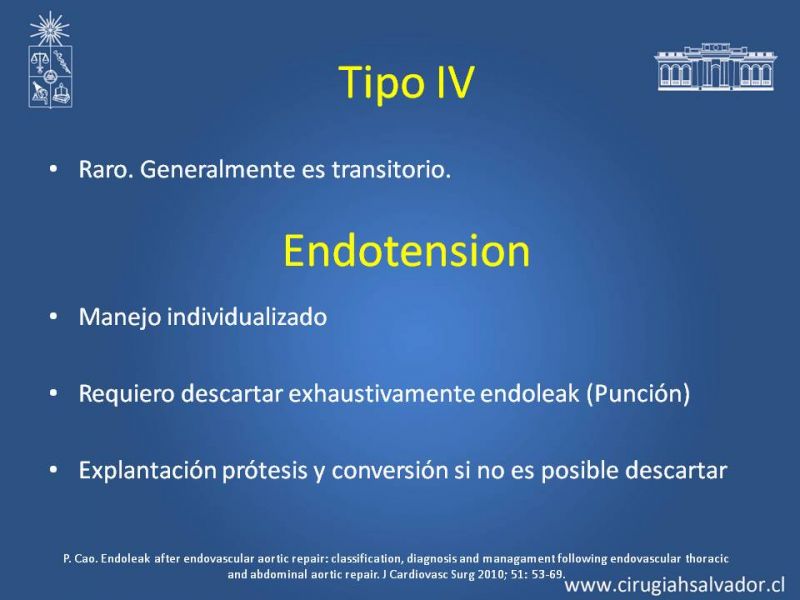 Tipo IV

• Raro. Generalmente es transitorio.

Endotension

• Manejo individualizado

• Requiero descartar exhaustivamente endoleak (Punción)

• Explantación prótesis y conversión si no es posible descartar

P. Cao. Endoleak after endovascular aortic repair: classification, diagnosis and managament following endovascular thoracic and abdominal aortic repair. J Cardiovasc Surg 2010; 51: 53-69.

www.cirugiahsalvador.cl